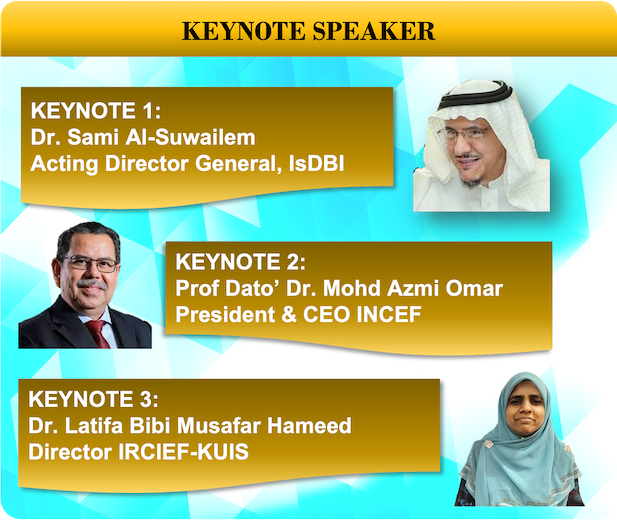 KEYNOTE SPEAKER

KEYNOTE 1:
Dr. Sami Al-Suwailem
Acting Director General, IsDBI

KEYNOTE 2:
Prof Dato' Dr. Mohd Azmi Omar
President & CEO INCEF

KEYNOTE 3:
Dr. Latifa Bibi Musafar Hameed
Director IRCIEF-KUIS